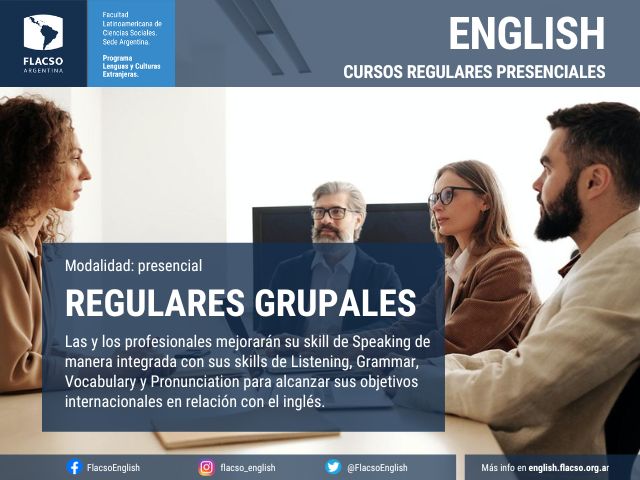 FLACSO
ARGENTINA

Facultad Latinoamericana de Ciencias Sociales. Sede Argentina.

Programa Lenguas y Culturas Extranjeras.

ENGLISH
CURSOS REGULARES PRESENCIALES

Modalidad: presencial

REGULARES GRUPALES

Las y los profesionales mejorarán su skill de Speaking de manera integrada con sus skills de Listening, Grammar, Vocabulary y Pronunciation para alcanzar sus objetivos internacionales en relación con el inglés.

FlacsoEnglish
flacso_english
@FlacsoEnglish
Más info en english.flacso.org.ar